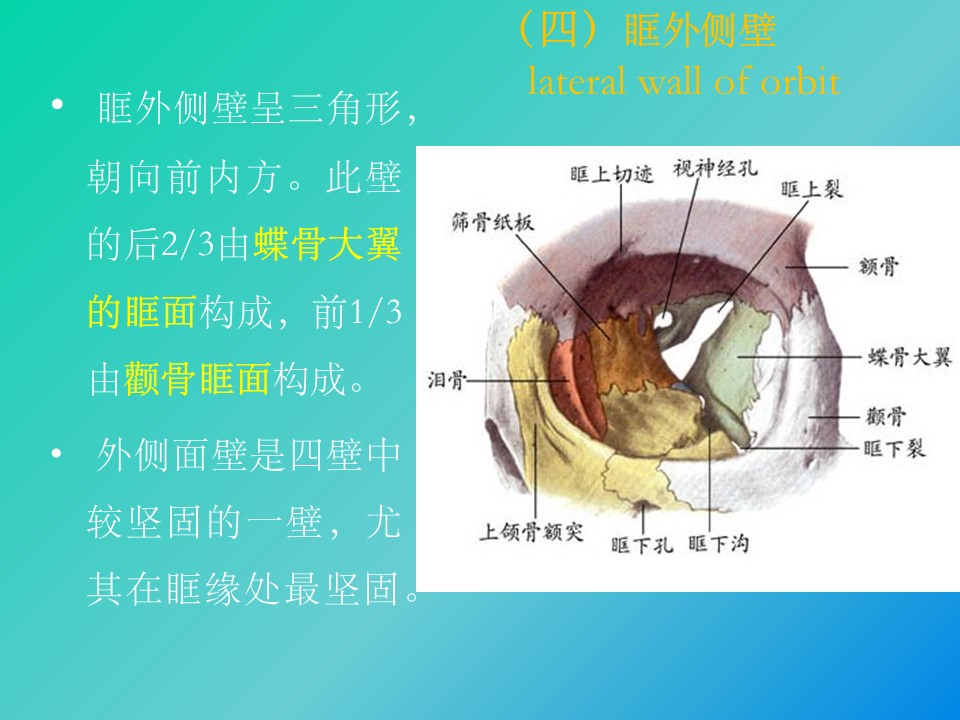 （四）眶外侧壁
lateral wall of orbit

• 眶外侧壁呈三角形，朝向前内方。此壁的后2/3由蝶骨大翼的眶面构成，前1/3由颧骨眶面构成。

• 外侧面壁是四壁中较坚固的一壁，尤其在眶缘处最坚固。

眶上切迹
视神经孔
眶上裂
筛骨纸板
额骨
蝶骨大翼
泪骨
颧骨
眶下裂
上颌骨额突
眶下孔
眶下沟